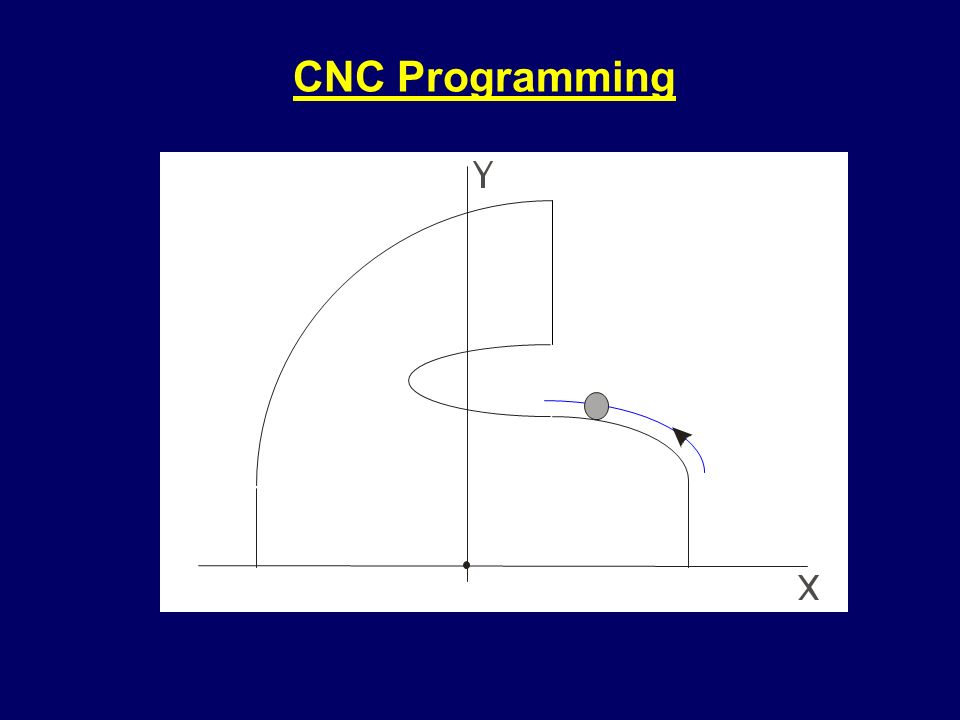 CNC Programming

Y

X